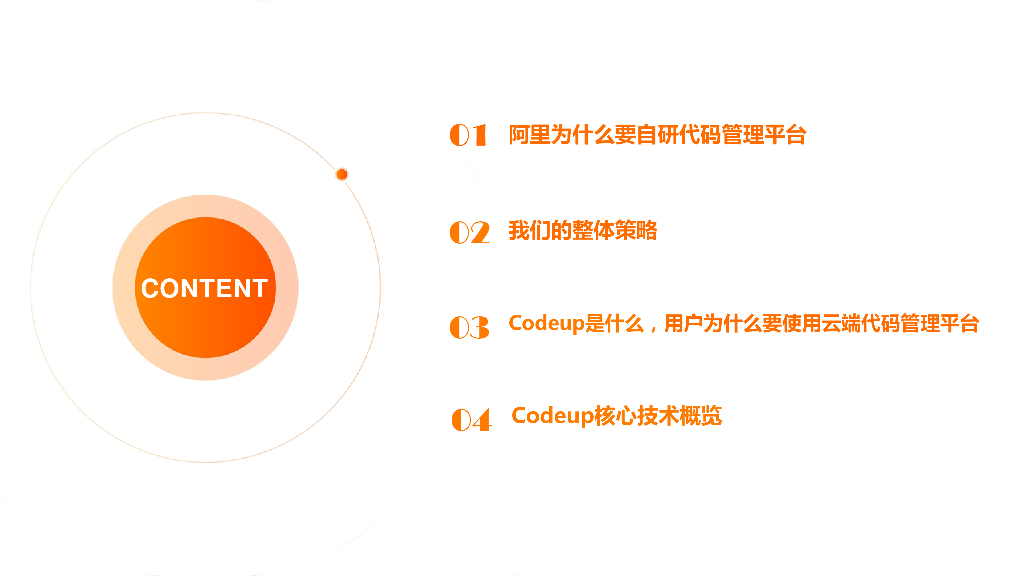 CONTENT

01 阿里为什么要自研代码管理平台

02 我们的整体策略

03 Codeup是什么，用户为什么要使用云端代码管理平台

04 Codeup核心技术概览